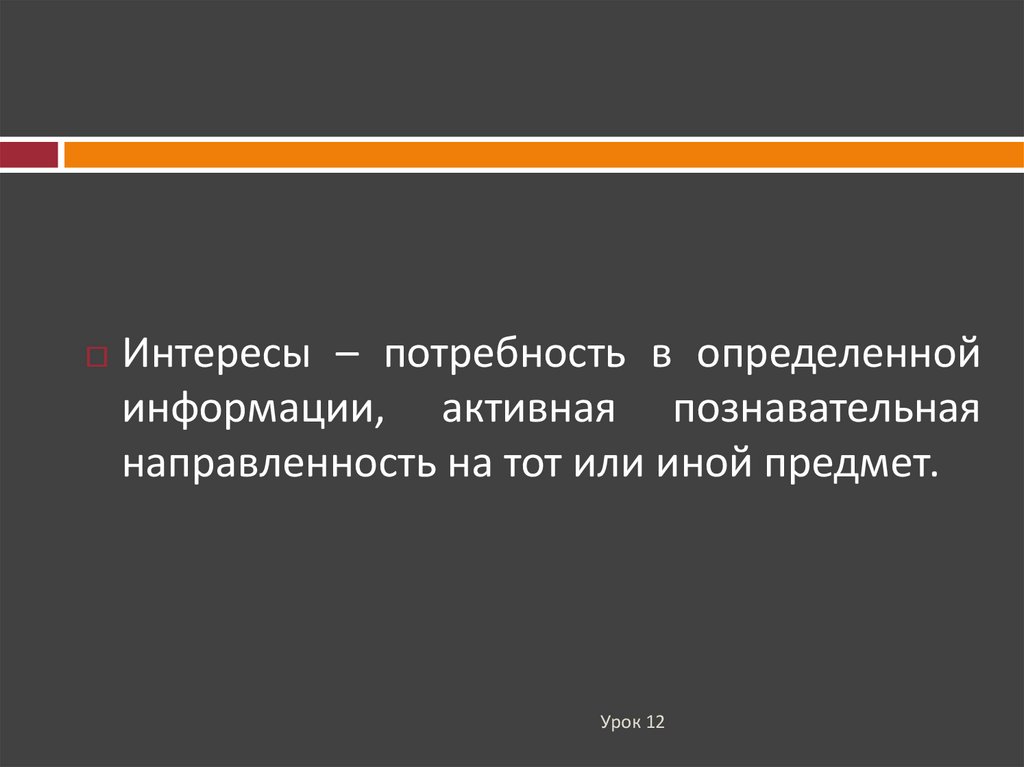 Интересы – потребность в определенной информации, активная познавательная направленность на тот или иной предмет.

Урок 12